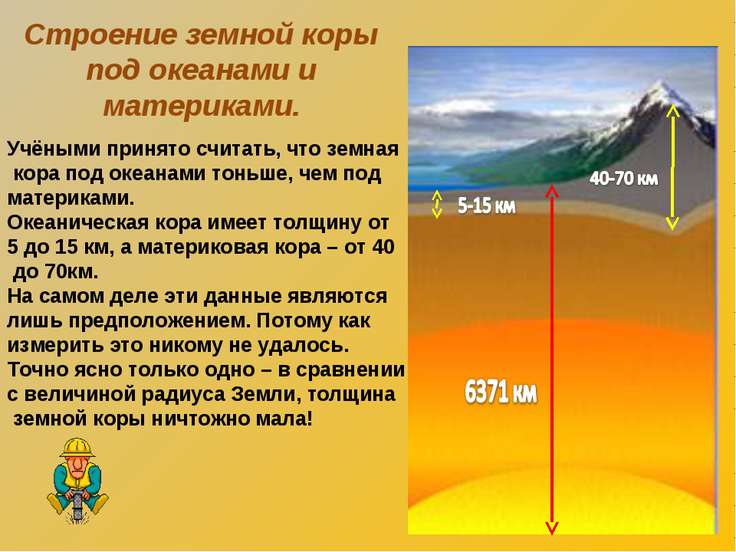 Строение земной коры под океанами и материками.

Учёными принято считать, что земная кора под океанами тоньше, чем под материками.
Океаническая кора имеет толщину от 5 до 15 км, а материковая кора – от 40 до 70км.
На самом деле эти данные являются лишь предположением. Потому как измерить это никому не удалось.
Точно ясно только одно – в сравнении с величиной радиуса Земли, толщина земной коры ничтожно мала!

40-70 км
5-15 км
6371 км